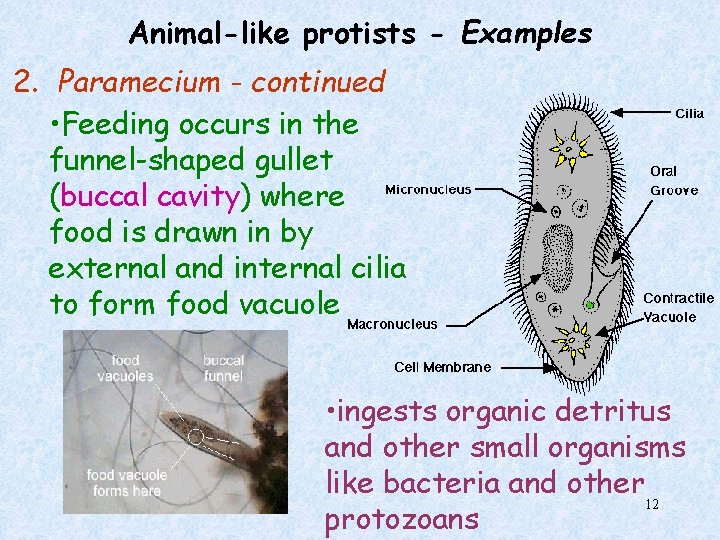 Animal-like protists - Examples

2. Paramecium - continued

•Feeding occurs in the funnel-shaped gullet (buccal cavity) where food is drawn in by external and internal cilia to form food vacuole

Cilia

Oral Groove

Micronucleus

Contractile Vacuole

Macronucleus

Cell Membrane

food vacuoles

buccal funnel

food vacuole forms here

•ingests organic detritus and other small organisms like bacteria and other protozoans

12